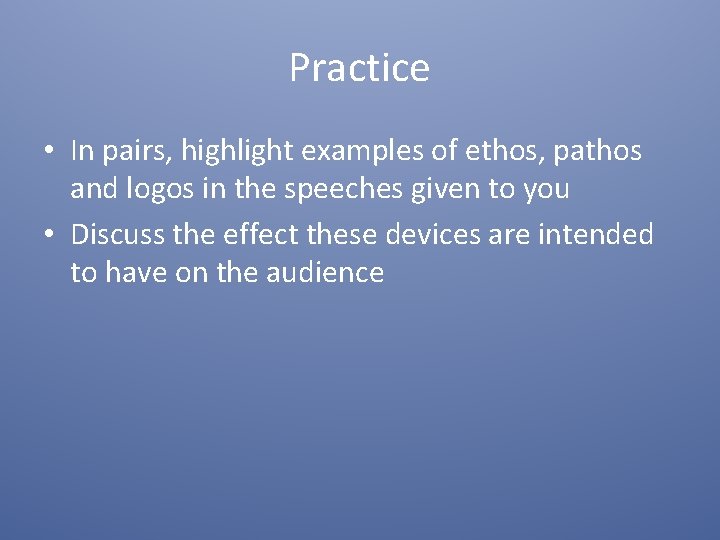 Practice

• In pairs, highlight examples of ethos, pathos and logos in the speeches given to you
• Discuss the effect these devices are intended to have on the audience